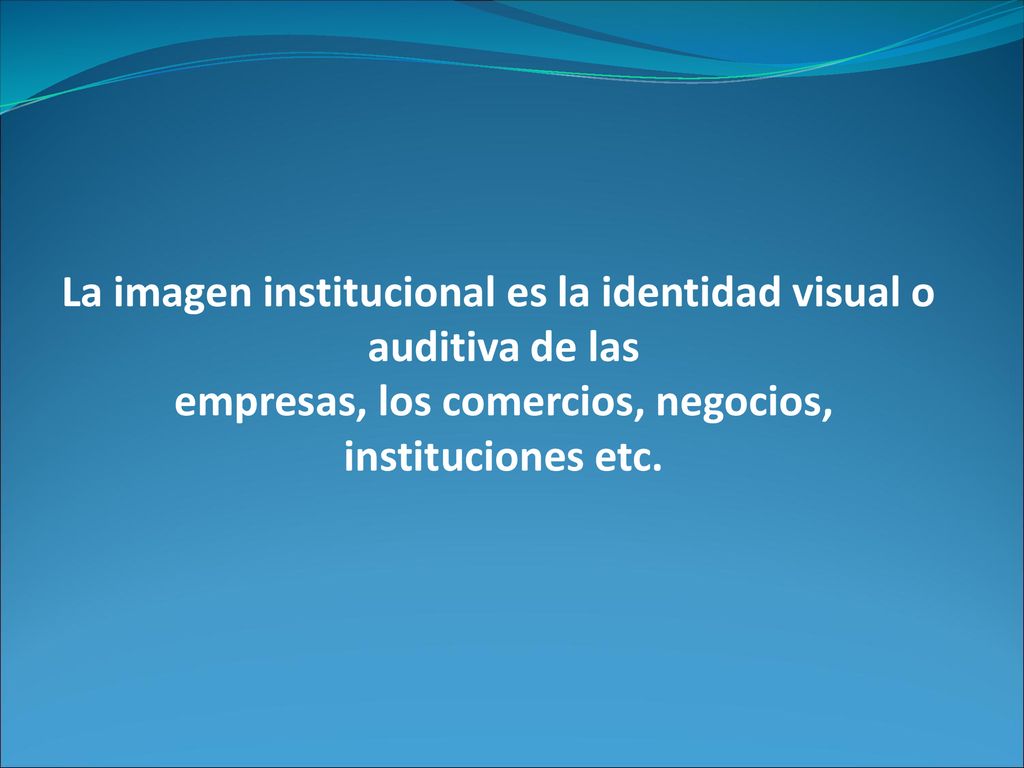 La imagen institucional es la identidad visual o auditiva de las empresas, los comercios, negocios, instituciones etc.